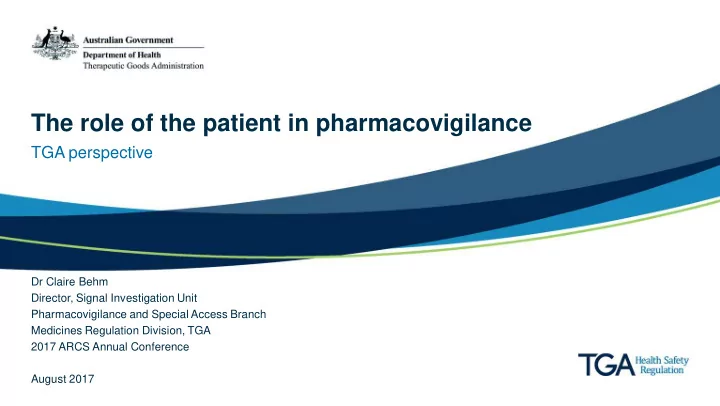 Australian Government
Department of Health
Therapeutic Goods Administration

The role of the patient in pharmacovigilance

TGA perspective

Dr Claire Behm
Director, Signal Investigation Unit
Pharmacovigilance and Special Access Branch
Medicines Regulation Division, TGA
2017 ARCS Annual Conference

August 2017

TGA Health Safety Regulation